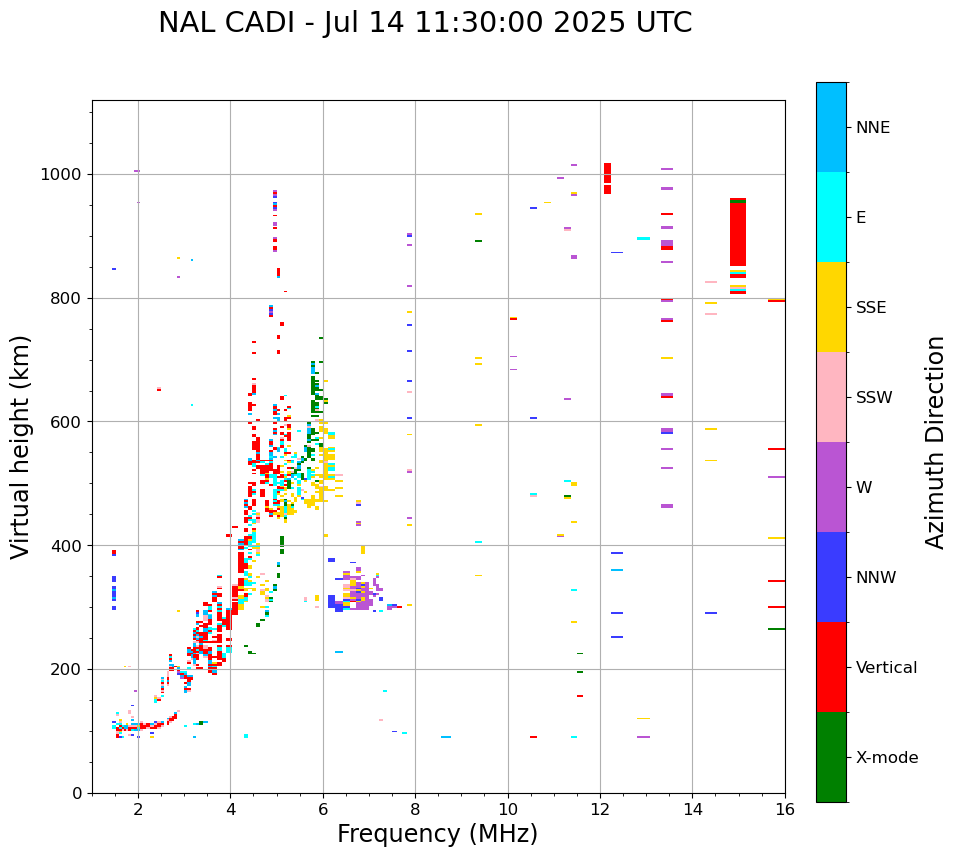 NAL CADI - Jul 14 11:30:00 2025 UTC

Virtual height (km)

1000
800
600
400
200
0

2
4
6
8
10
12
14
16

Frequency (MHz)

NNE
E
SSE
SSW
W
NNW
Vertical
X-mode

Azimuth Direction